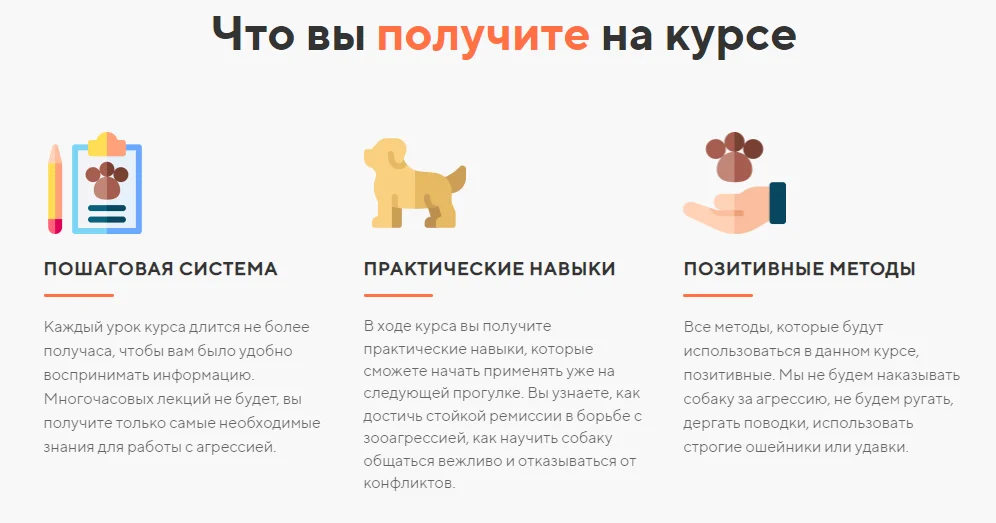 Что вы получите на курсе

ПОШАГОВАЯ СИСТЕМА

Каждый урок курса длится не более получаса, чтобы вам было удобно воспринимать информацию. Многочасовых лекций не будет, вы получите только самые необходимые знания для работы с агрессией.

ПРАКТИЧЕСКИЕ НАВЫКИ

В ходе курса вы получите практические навыки, которые сможете начать применять уже на следующей прогулке. Вы узнаете, как достичь стойкой ремиссии в борьбе с зооагрессией, как научить собаку общаться вежливо и отказываться от конфликтов.

ПОЗИТИВНЫЕ МЕТОДЫ

Все методы, которые будут использоваться в данном курсе, позитивные. Мы не будем наказывать собаку за агрессию, не будем ругать, дергать поводки, использовать строгие ошейники или удавки.